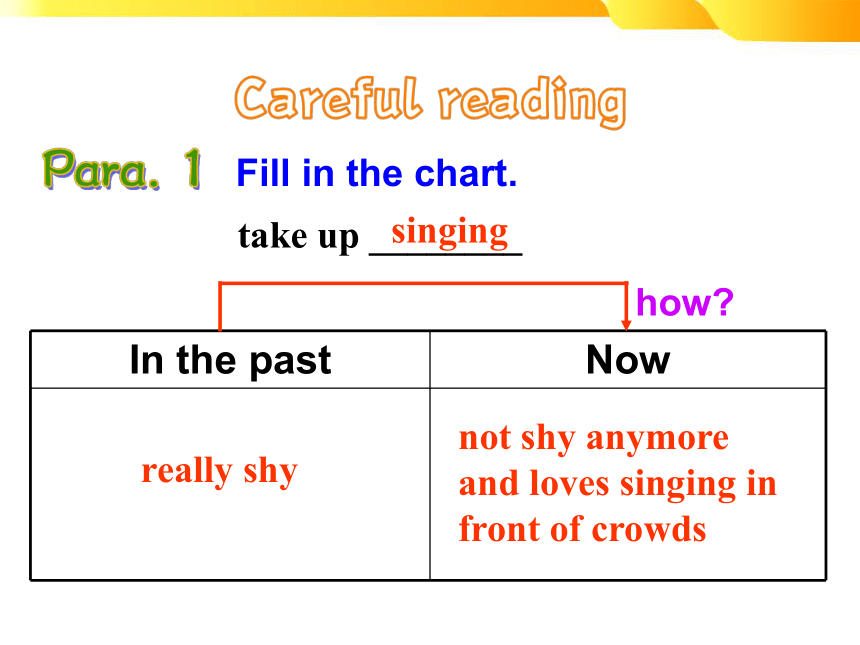 Careful reading

Para. 1 Fill in the chart.

take up singing

how?

| In the past | Now |
|---|---|
| really shy | not shy anymore and loves singing in front of crowds |